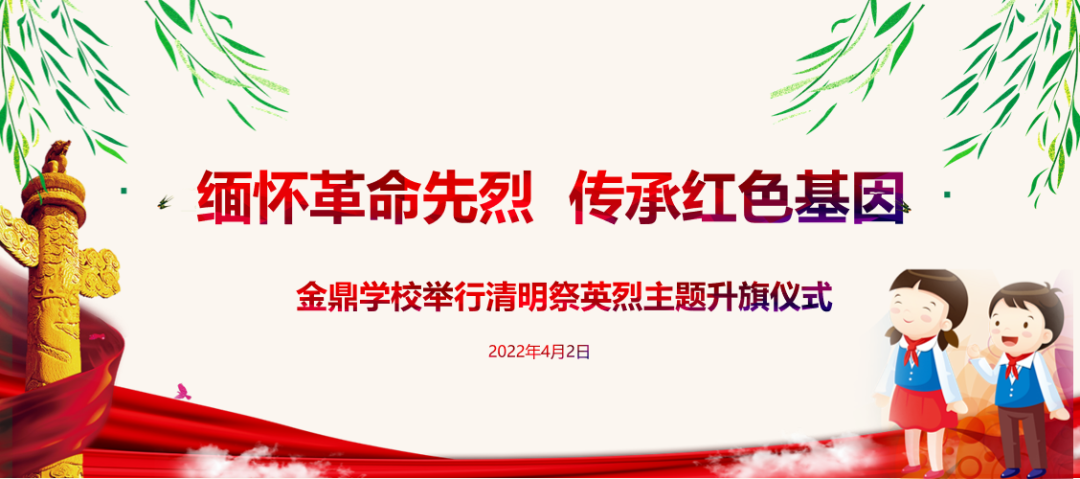 缅怀革命先烈 传承红色基因

金鼎学校举行清明祭英烈主题升旗仪式

2022年4月2日